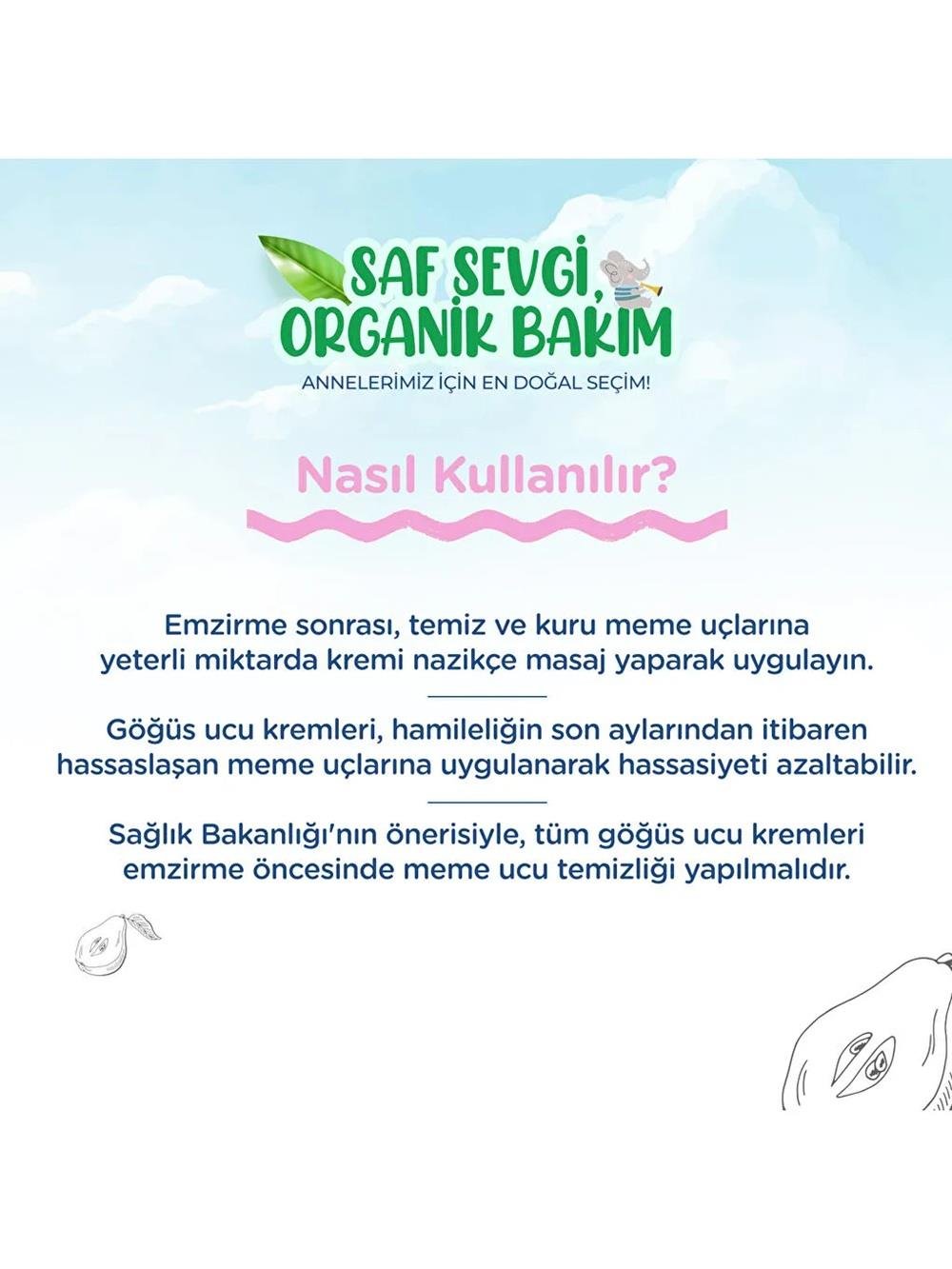 SAF SEVGİ, ORGANİK BAKIM

ANNELERİMİZ İÇİN EN DOĞAL SEÇİM!

Nasıl Kullanılır?

Emzirme sonrası, temiz ve kuru meme uçlarına yeterli miktarda kremi nazikçe masaj yaparak uygulayın.

Göğüs ucu kremleri, hamileliğin son aylarından itibaren hassaslaşan meme uçlarına uygulanarak hassasiyeti azaltabilir.

Sağlık Bakanlığı'nın önerisiyle, tüm göğüs ucu kremleri emzirme öncesinde meme ucu temizliği yapılmalıdır.